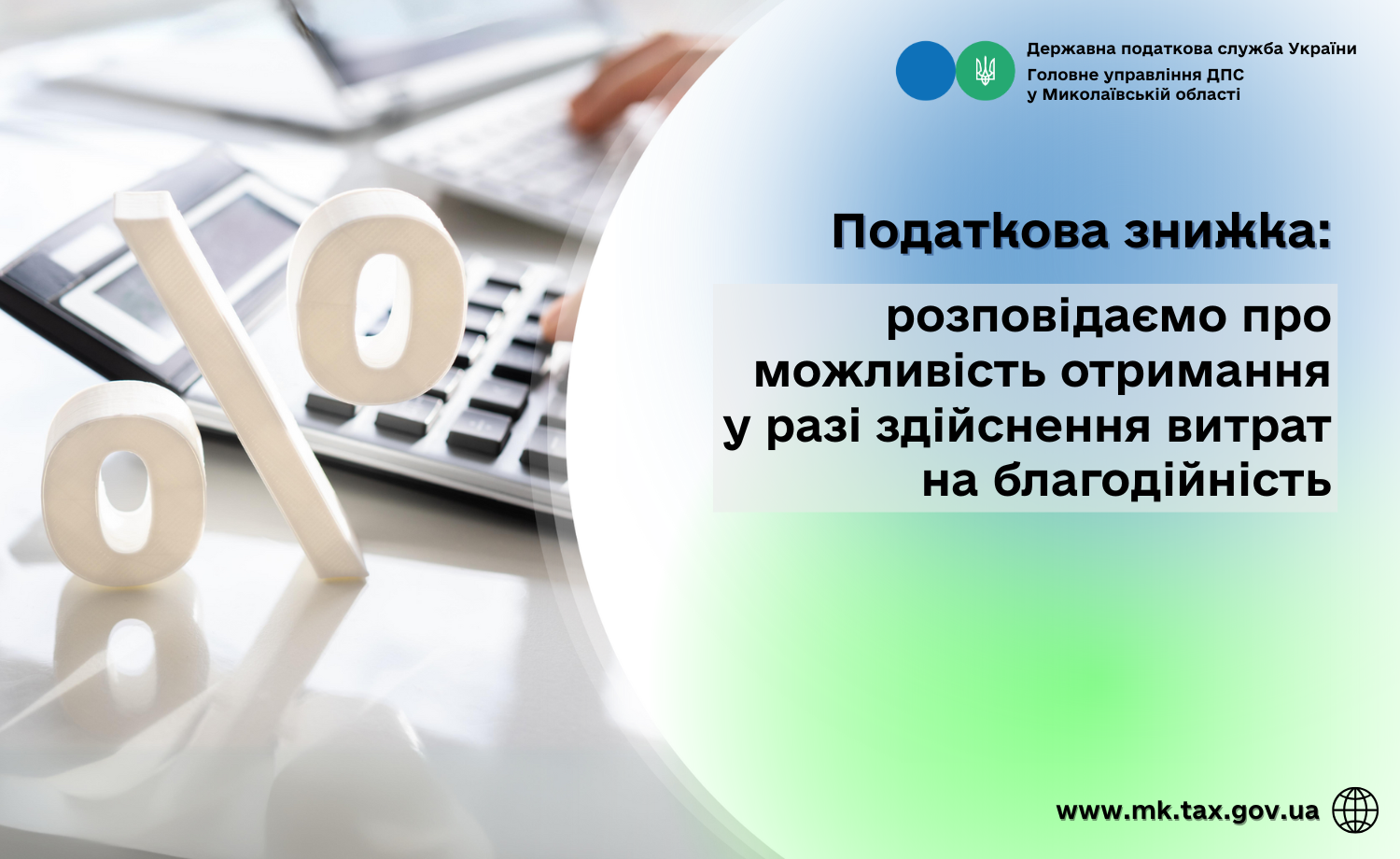 Державна податкова служба України
Головне управління ДПС у Миколаївській області

Податкова знижка:

розповідаємо про можливість отримання у разі здійснення витрат на благодійність

www.mk.tax.gov.ua